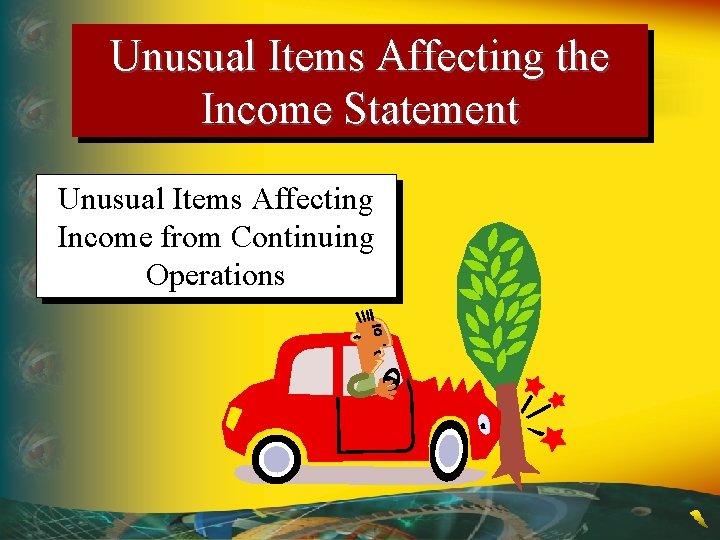 Unusual Items Affecting the Income Statement

Unusual Items Affecting Income from Continuing Operations